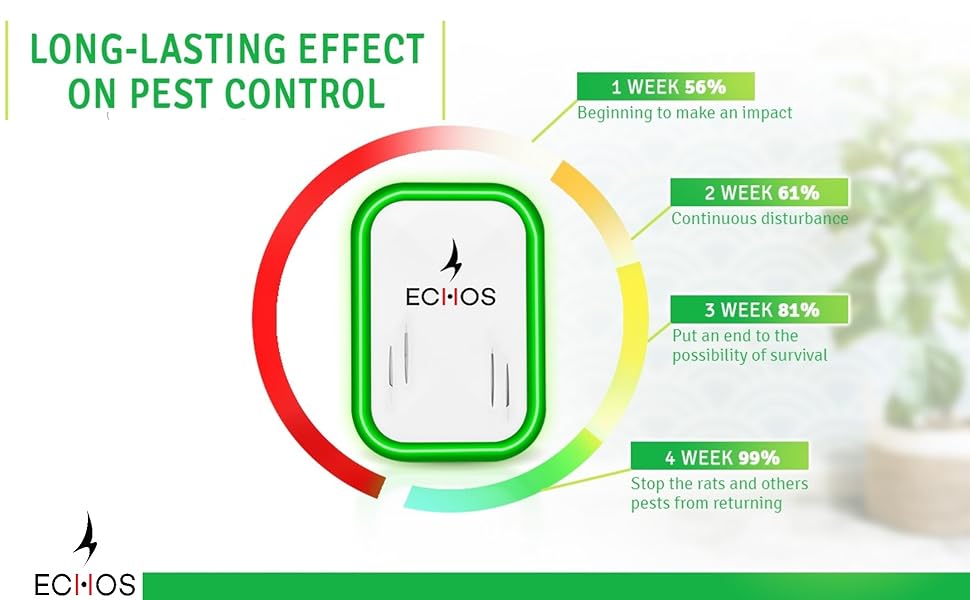 LONG-LASTING EFFECT ON PEST CONTROL

1 WEEK 56%
Beginning to make an impact

2 WEEK 61%
Continuous disturbance

3 WEEK 81%
Put an end to the possibility of survival

4 WEEK 99%
Stop the rats and others pests from returning

ECHOS

ECHOS